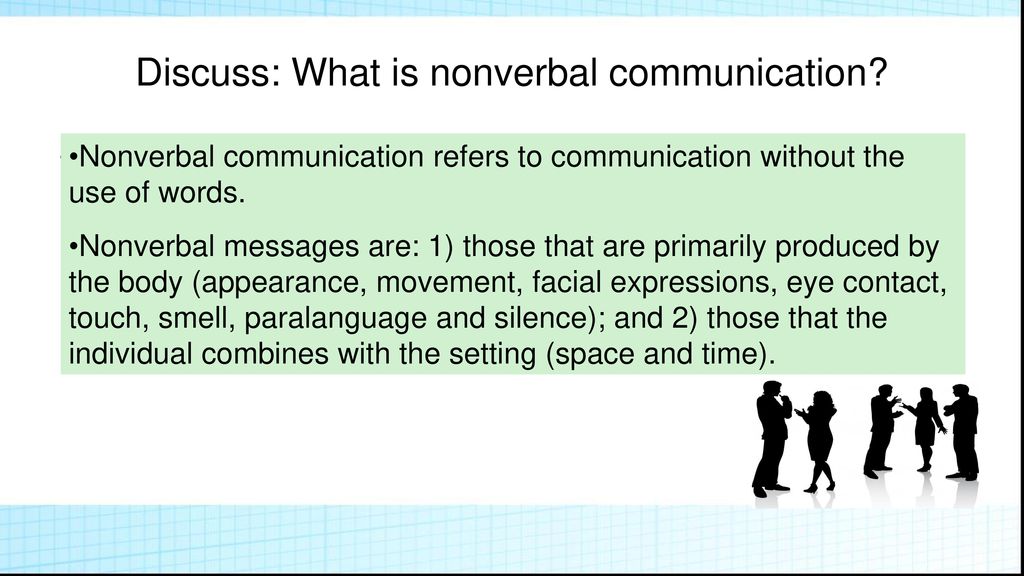 Discuss: What is nonverbal communication?

•Nonverbal communication refers to communication without the use of words.

•Nonverbal messages are: 1) those that are primarily produced by the body (appearance, movement, facial expressions, eye contact, touch, smell, paralanguage and silence); and 2) those that the individual combines with the setting (space and time).